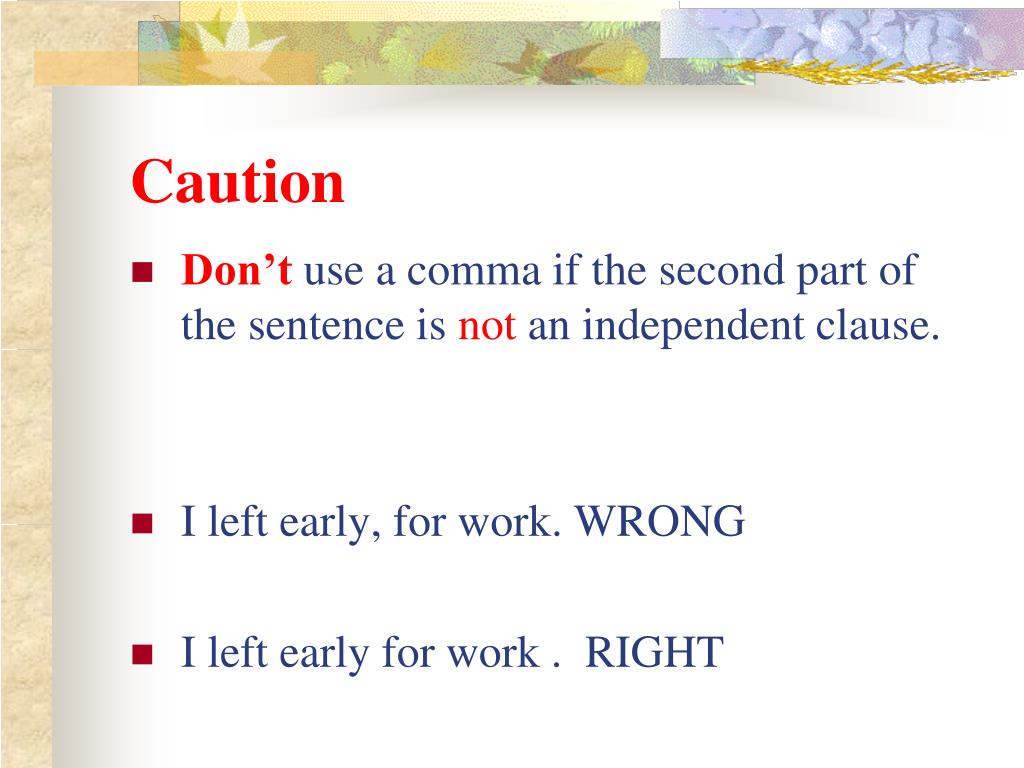 Caution

- Don’t use a comma if the second part of the sentence is not an independent clause.

- I left early, for work. WRONG

- I left early for work .  RIGHT